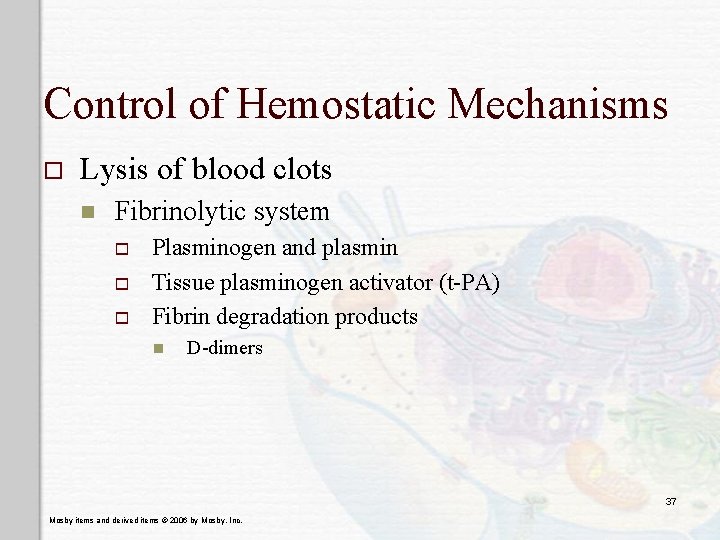 Control of Hemostatic Mechanisms

Lysis of blood clots

Fibrinolytic system

Plasminogen and plasmin

Tissue plasminogen activator (t-PA)

Fibrin degradation products

D-dimers

37

Mosby items and derived items © 2006 by Mosby, Inc.